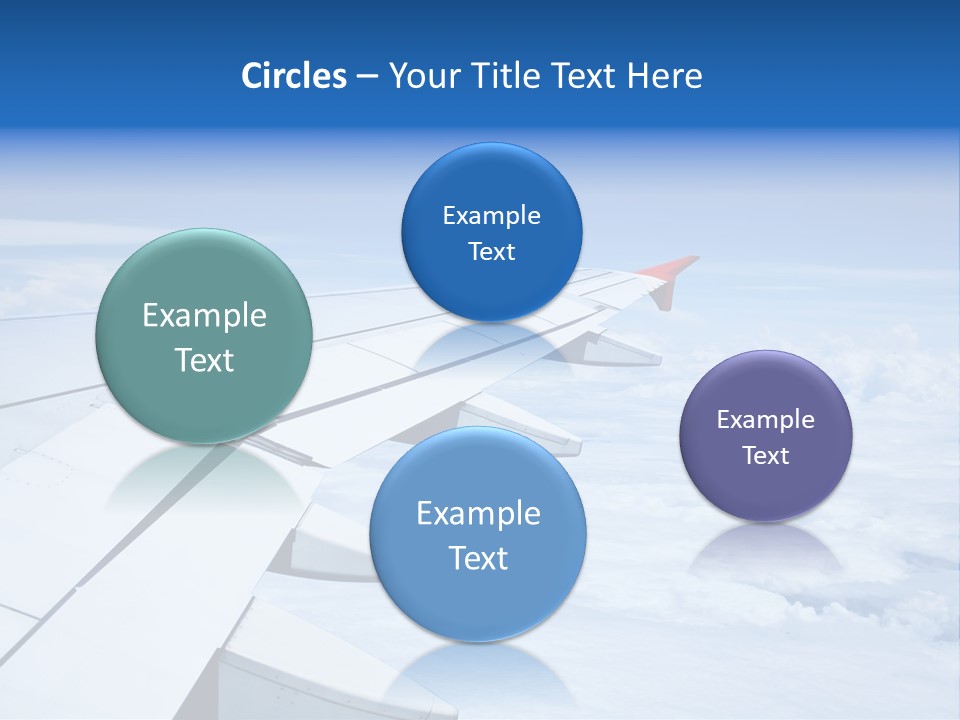 Circles – Your Title Text Here

Example Text

Example Text

Example Text

Example Text